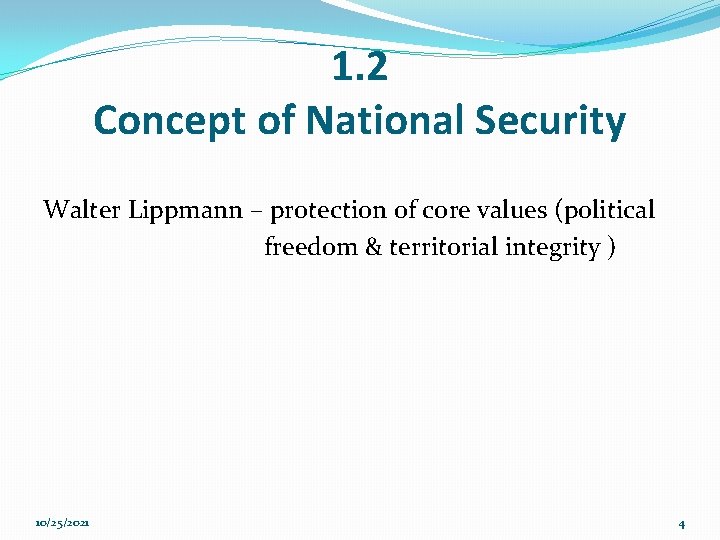 1.2
Concept of National Security

Walter Lippmann – protection of core values (political freedom & territorial integrity )

10/25/2021

4